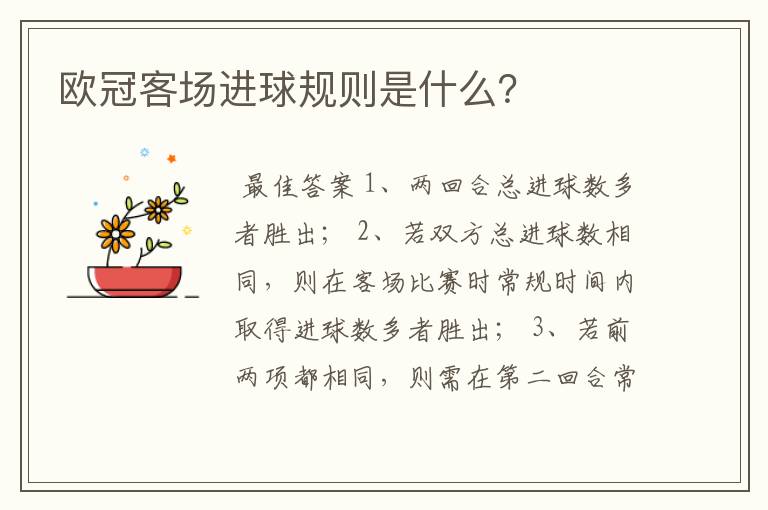 欧冠客场进球规则是什么?

最佳答案 1、两回合总进球数多者胜出； 2、若双方总进球数相同，则在客场比赛时常规时间内取得进球数多者胜出； 3、若前两项都相同，则需在第二回合常